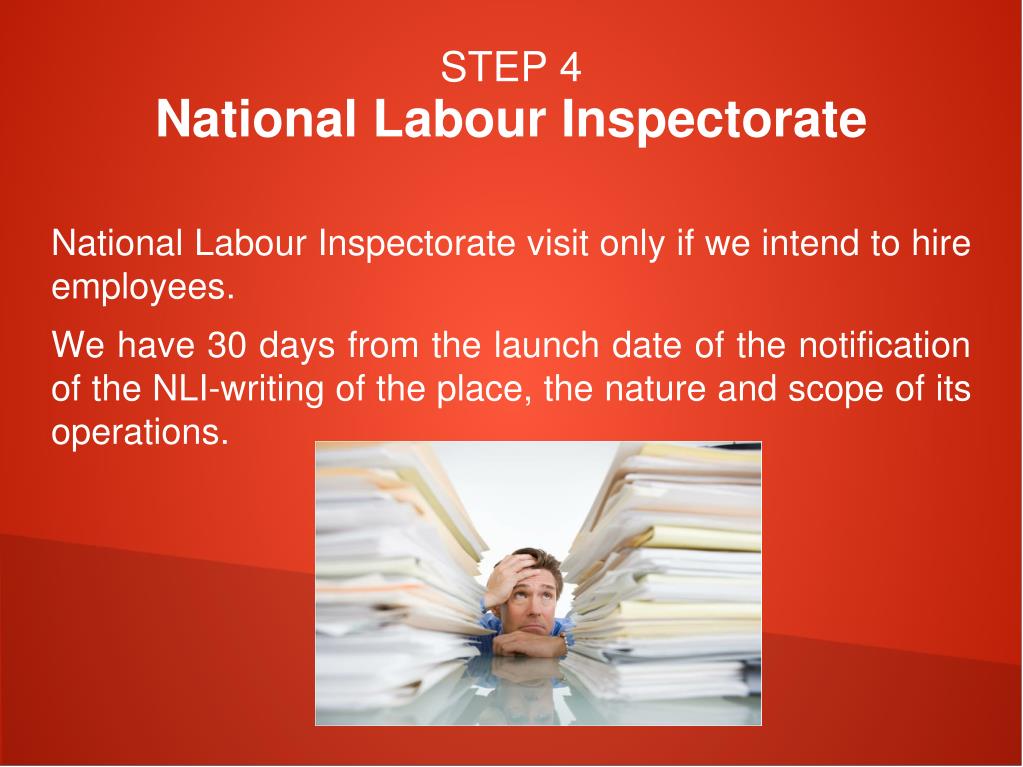 STEP 4
National Labour Inspectorate

National Labour Inspectorate visit only if we intend to hire employees.

We have 30 days from the launch date of the notification of the NLI-writing of the place, the nature and scope of its operations.